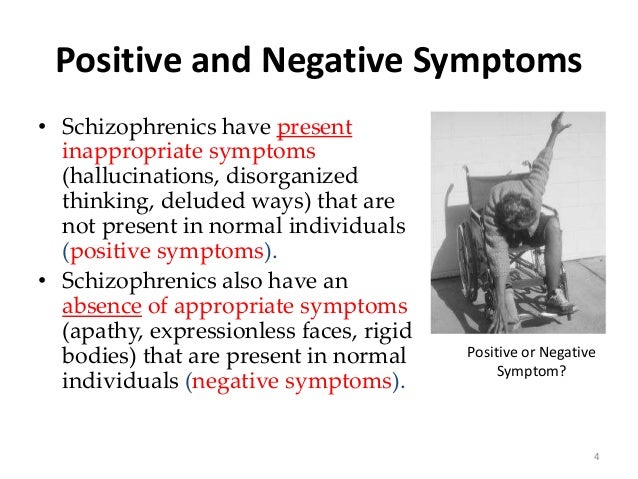 Positive and Negative Symptoms

• Schizophrenics have present inappropriate symptoms (hallucinations, disorganized thinking, deluded ways) that are not present in normal individuals (positive symptoms).

• Schizophrenics also have an absence of appropriate symptoms (apathy, expressionless faces, rigid bodies) that are present in normal individuals (negative symptoms).

Positive or Negative Symptom?

4